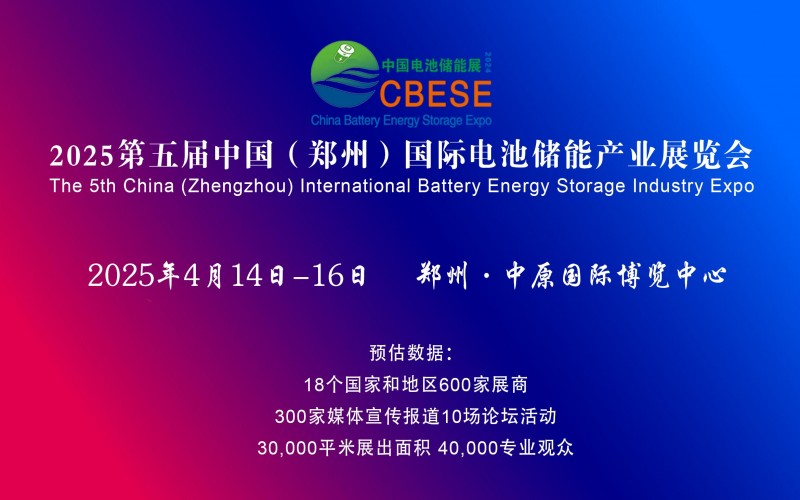 中国电池储能展
2024
CBESE
China Battery Energy Storage Expo

2025第五届中国（郑州）国际电池储能产业展览会
The 5th China (Zhengzhou) International Battery Energy Storage Industry Expo

2025年4月14日-16日　郑州·中原国际博览中心

预估数据：
18个国家和地区600家展商
300家媒体宣传报道10场论坛活动
30,000平米展出面积 40,000专业观众